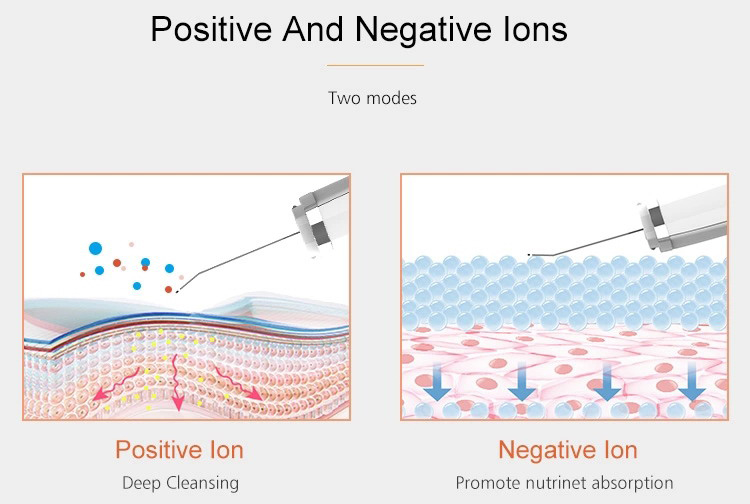 Positive And Negative Ions

Two modes

Positive Ion
Deep Cleansing

Negative Ion
Promote nutrinet absorption